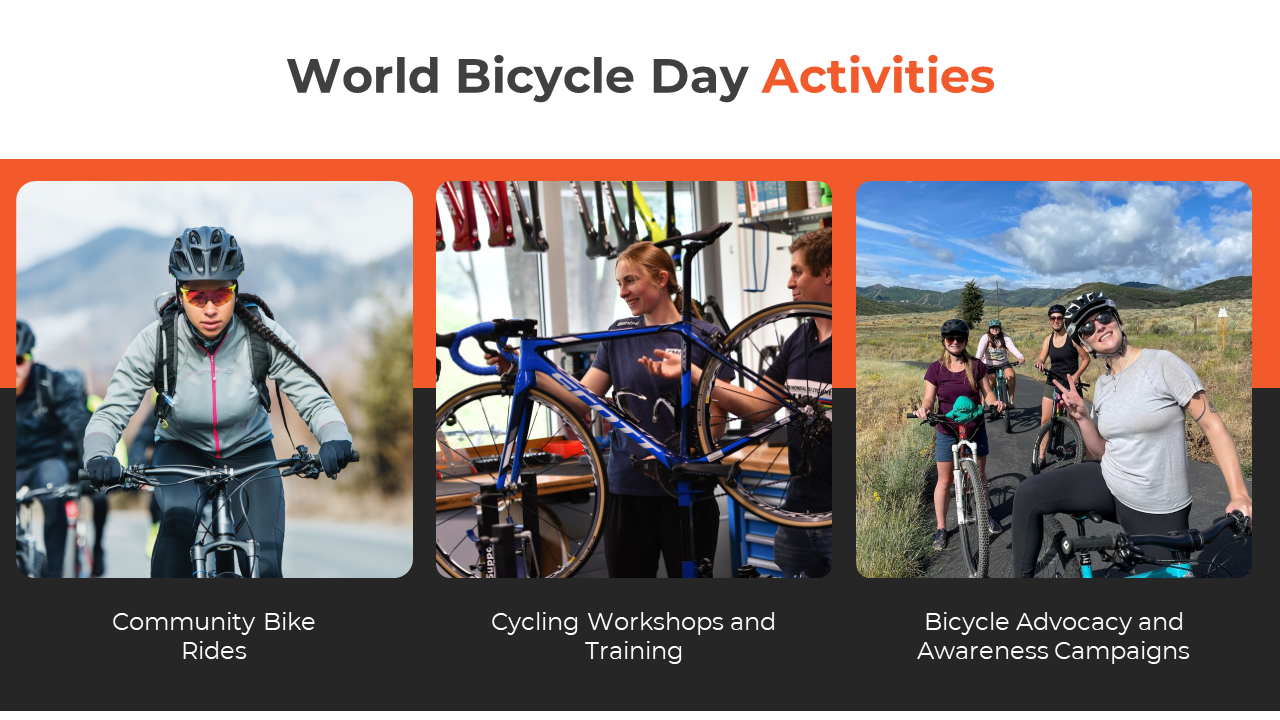 World Bicycle Day Activities

Community Bike Rides

Cycling Workshops and Training

Bicycle Advocacy and Awareness Campaigns